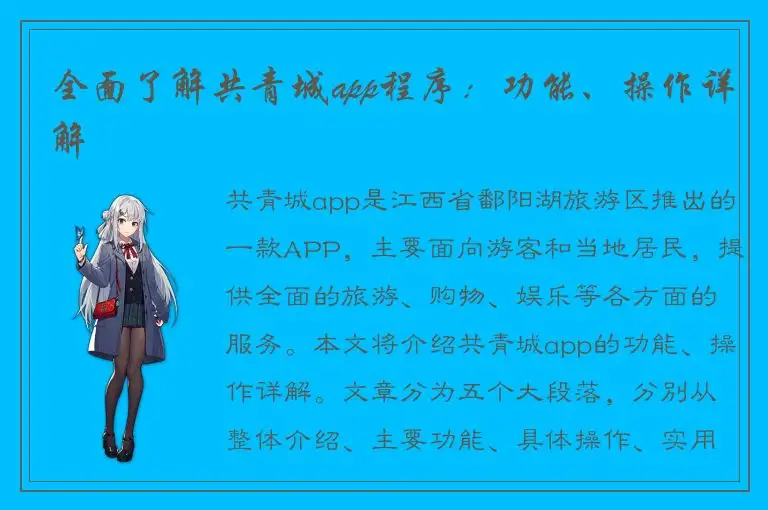 全面了解共青城app程序：功能、操作详解

共青城app是江西省鄱阳湖旅游区推出的一款APP，主要面向游客和当地居民，提供全面的旅游、购物、娱乐等各方面的服务。本文将介绍共青城app的功能、操作详解。文章分为五个大段落，分别从整体介绍、主要功能、具体操作、实用